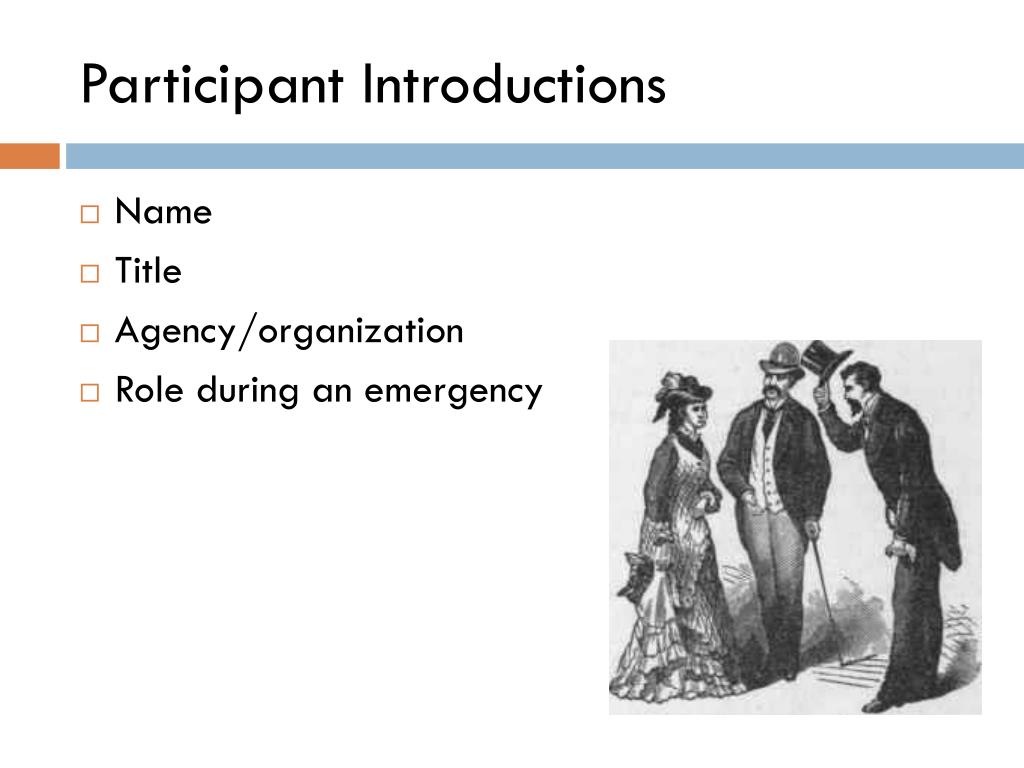 Participant Introductions

□ Name
□ Title
□ Agency/organization
□ Role during an emergency